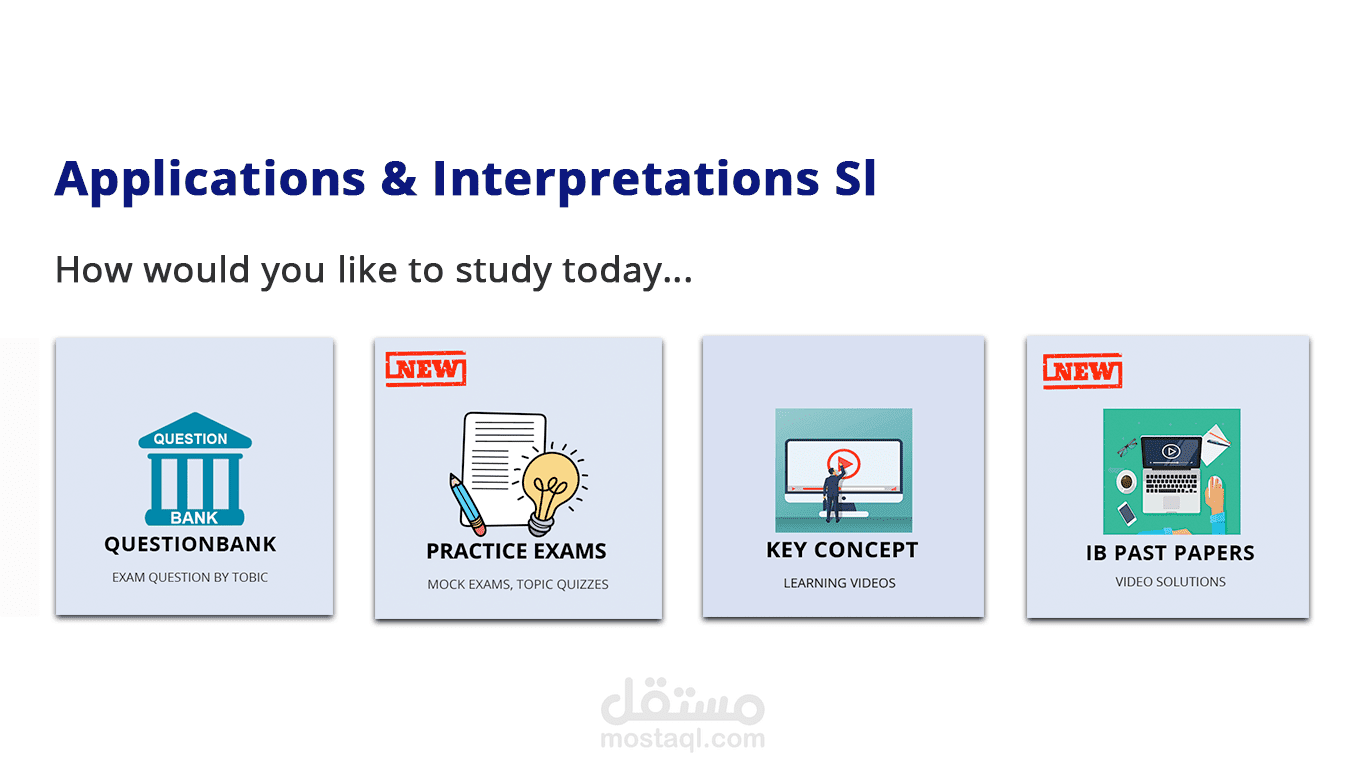 Applications & Interpretations Sl

How would you like to study today...

QUESTION
BANK
QUESTIONBANK
EXAM QUESTION BY TOBIC

NEW
PRACTICE EXAMS
MOCK EXAMS, TOPIC QUIZZES

KEY CONCEPT
LEARNING VIDEOS

NEW
IB PAST PAPERS
VIDEO SOLUTIONS

مستقل
mostaql.com